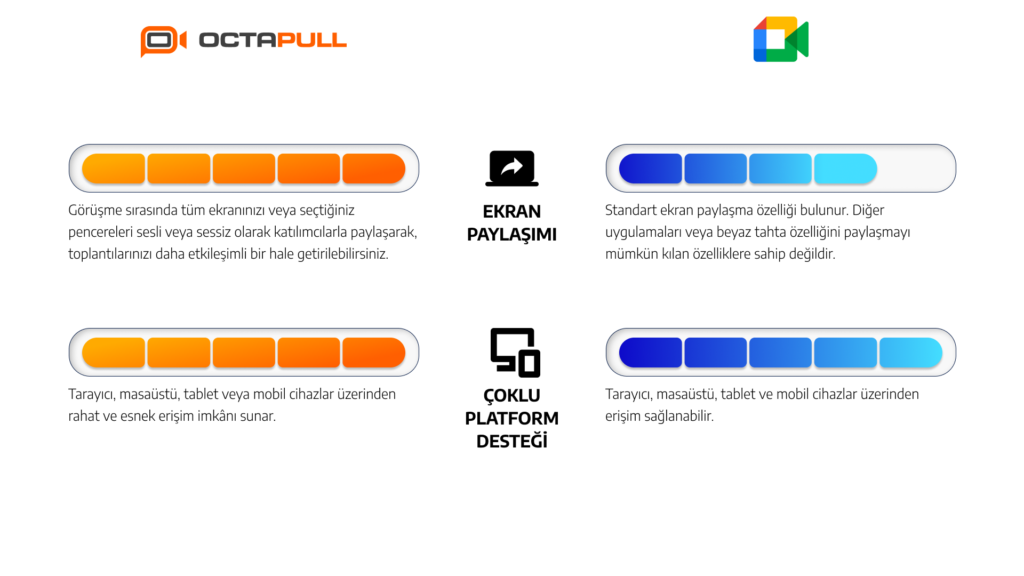 OCTAPULL

Görüşme sırasında tüm ekranınızı veya seçtiğiniz pencereleri sesli veya sessiz olarak katılımcılarla paylaşarak, toplantılarınızı daha etkileşimli bir hale getirilebilirsiniz.

EKRAN PAYLAŞIMI

Standart ekran paylaşma özelliği bulunur. Diğer uygulamaları veya beyaz tahta özelliğini paylaşmayı mümkün kılan özelliklere sahip değildir.

Tarayıcı, masaüstü, tablet veya mobil cihazlar üzerinden rahat ve esnek erişim imkânı sunar.

ÇOKLU PLATFORM DESTEĞİ

Tarayıcı, masaüstü, tablet ve mobil cihazlar üzerinden erişim sağlanabilir.